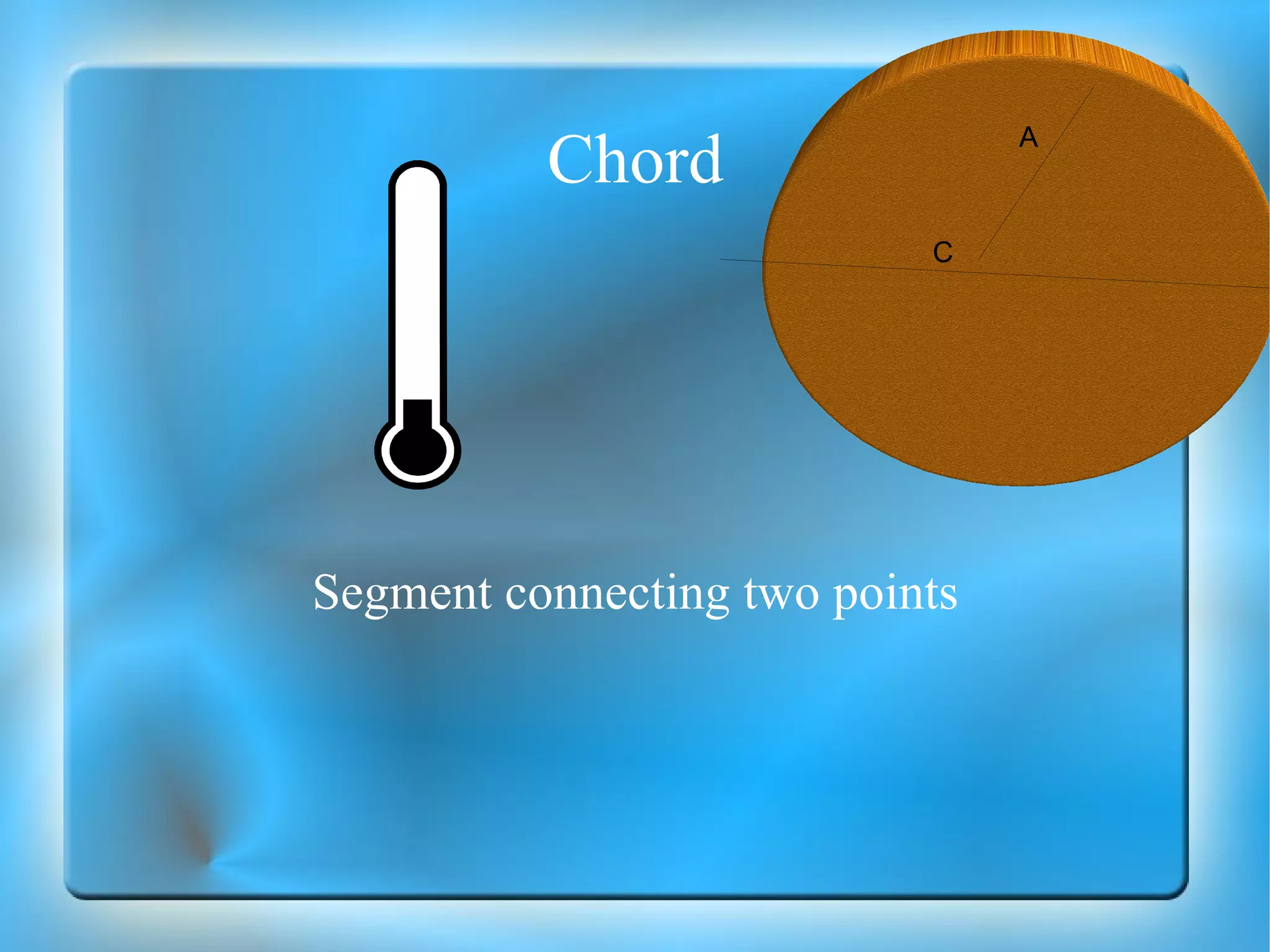 Chord

A

C

Segment connecting two points